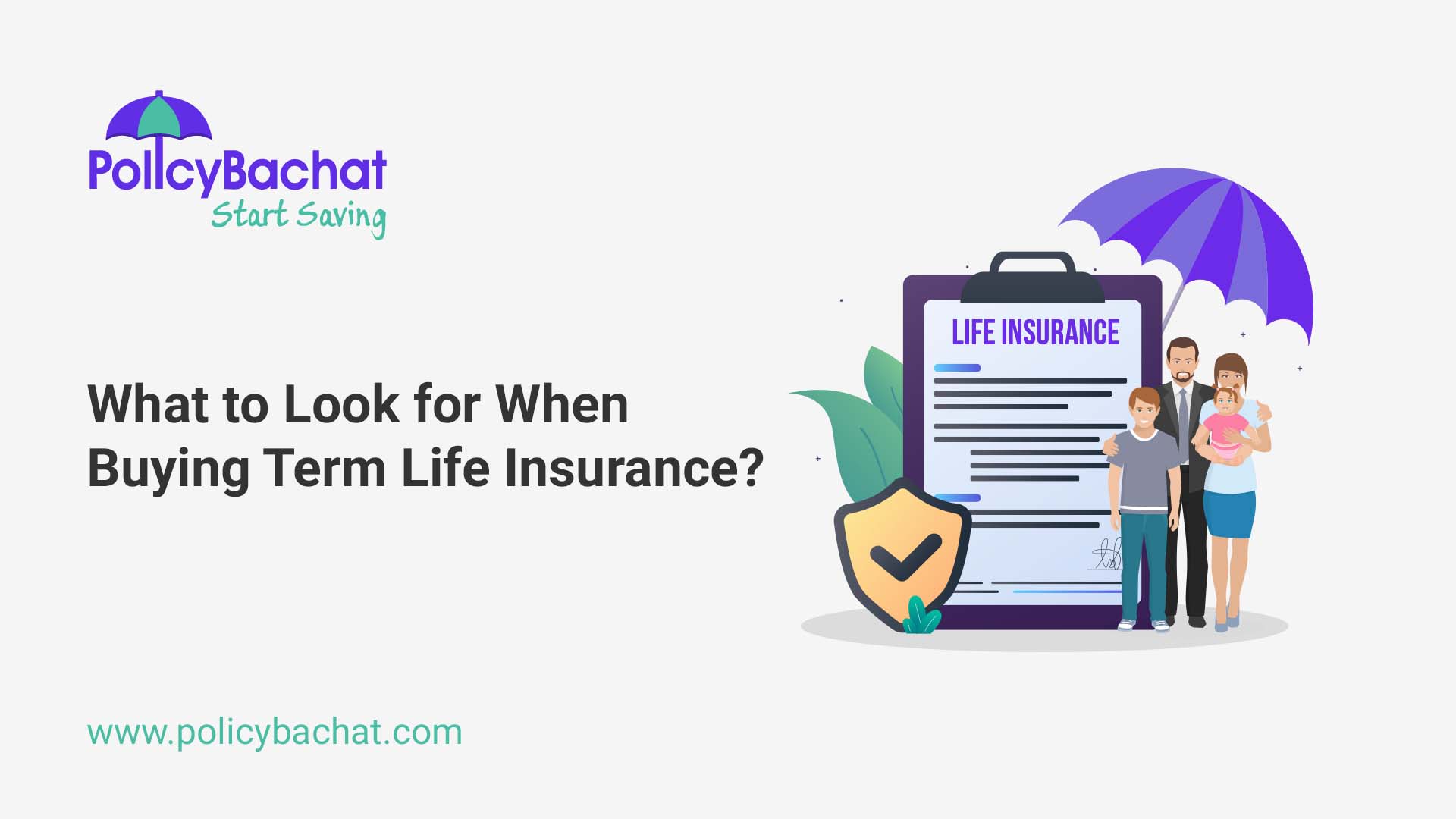 PolicyBachat
Start Saving

What to Look for When Buying Term Life Insurance?

LIFE INSURANCE

www.policybachat.com